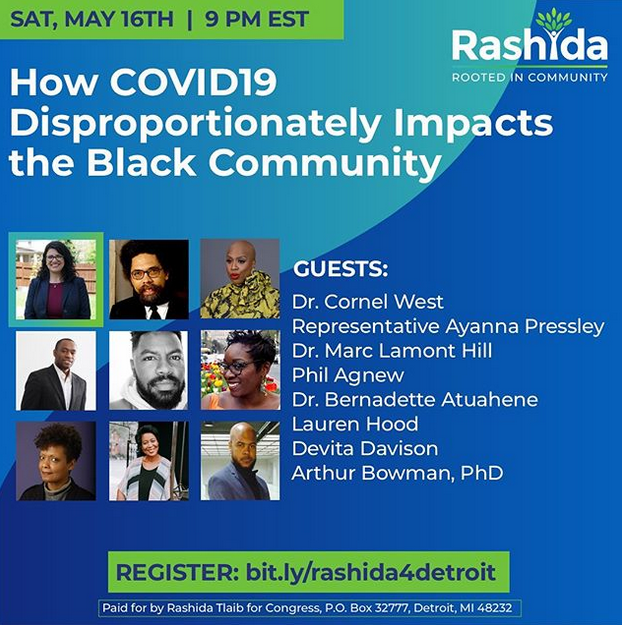 SAT, MAY 16TH | 9 PM EST

Rashida
ROOTED IN COMMUNITY

How COVID19 Disproportionately Impacts the Black Community

GUESTS:
Dr. Cornel West
Representative Ayanna Pressley
Dr. Marc Lamont Hill
Phil Agnew
Dr. Bernadette Atuahene
Lauren Hood
Devita Davison
Arthur Bowman, PhD

REGISTER: bit.ly/rashida4detroit

Paid for by Rashida Tlaib for Congress, P.O. Box 32777, Detroit, MI 48232